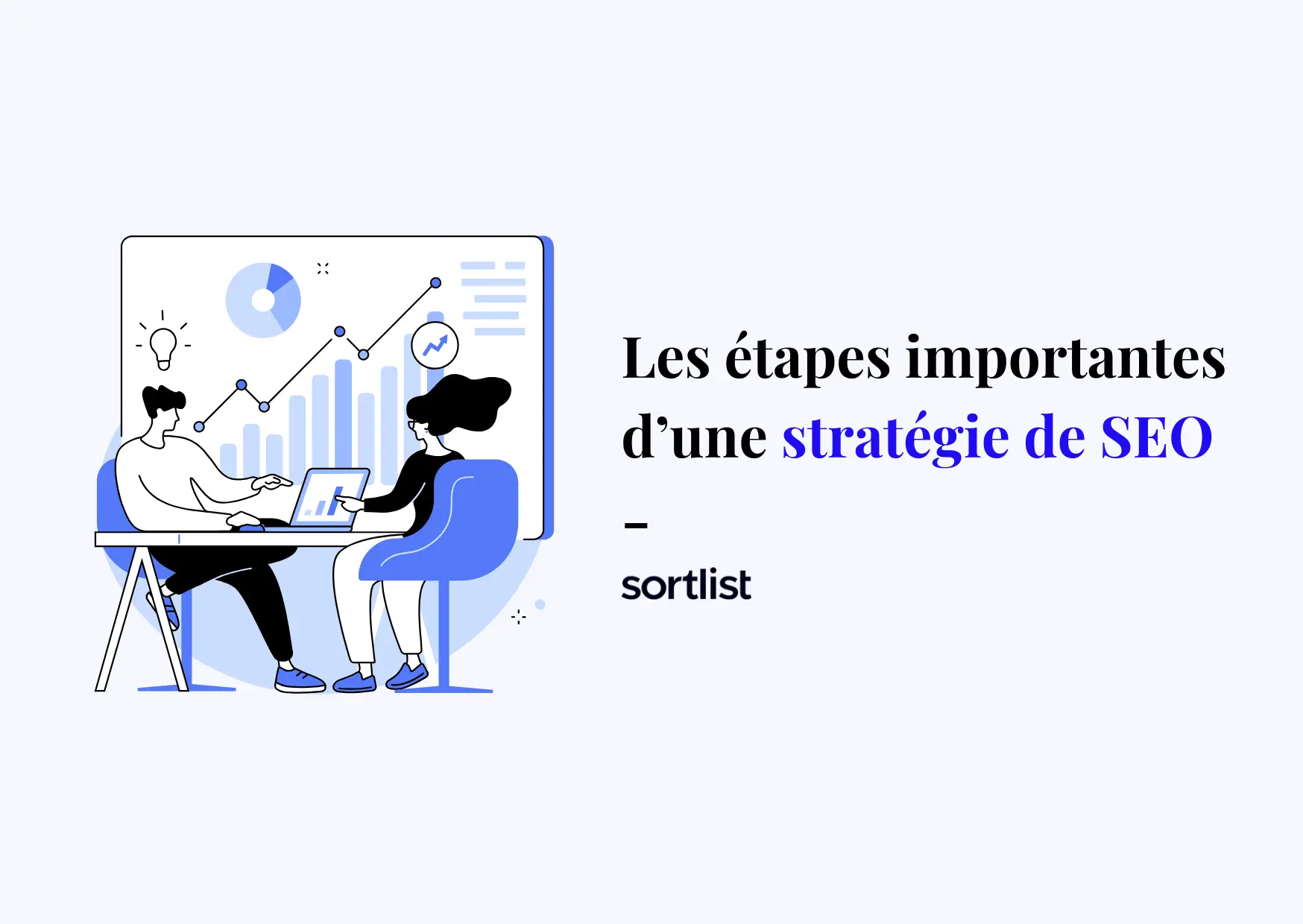 Les étapes importantes d’une stratégie de SEO

–

sortlist